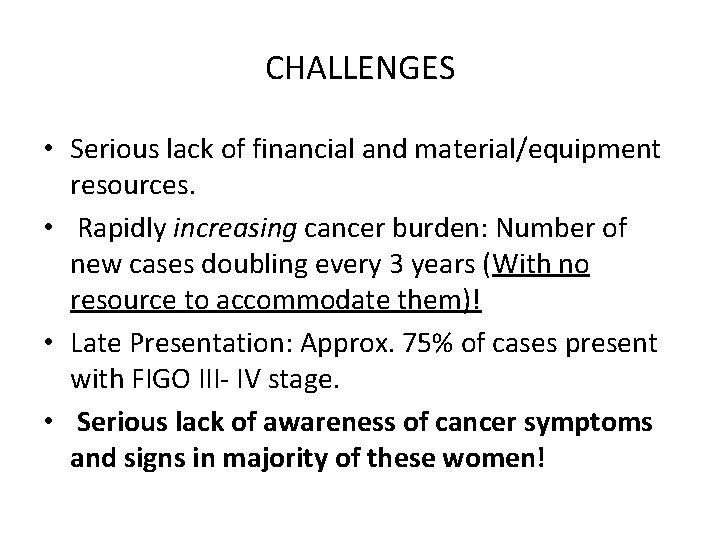 CHALLENGES

• Serious lack of financial and material/equipment resources.
• Rapidly increasing cancer burden: Number of new cases doubling every 3 years (With no resource to accommodate them)!
• Late Presentation: Approx. 75% of cases present with FIGO III- IV stage.
• Serious lack of awareness of cancer symptoms and signs in majority of these women!